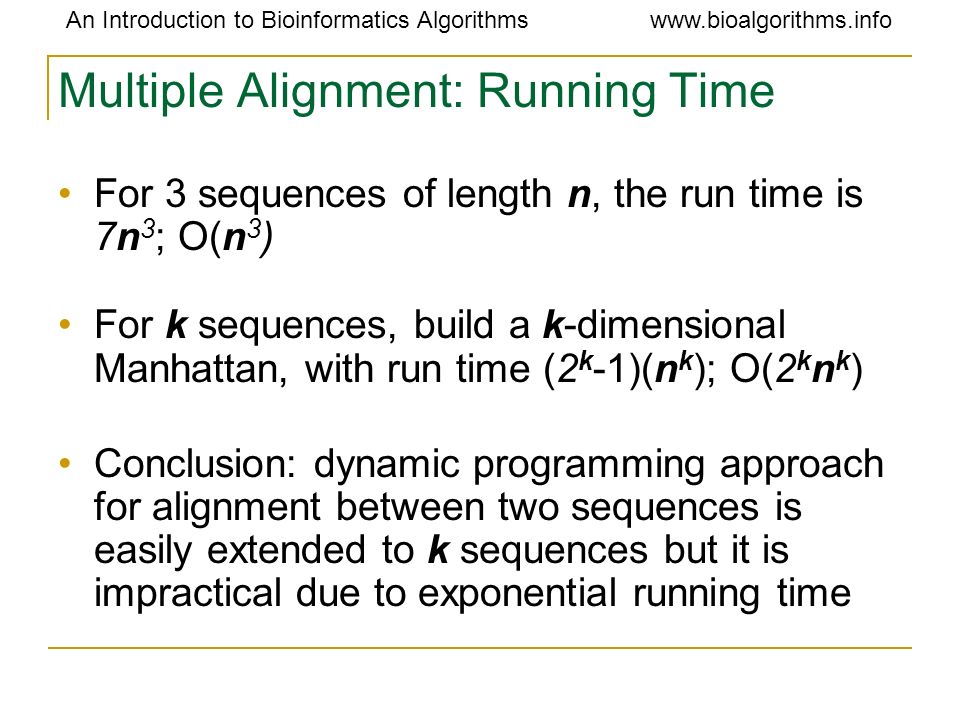 An Introduction to Bioinformatics Algorithms www.bioalgorithms.info

Multiple Alignment: Running Time

• For 3 sequences of length $n$, the run time is $7n^3$; $O(n^3)$

• For $k$ sequences, build a $k$-dimensional Manhattan, with run time $(2^k-1)(n^k)$; $O(2^k n^k)$

• Conclusion: dynamic programming approach for alignment between two sequences is easily extended to $k$ sequences but it is impractical due to exponential running time